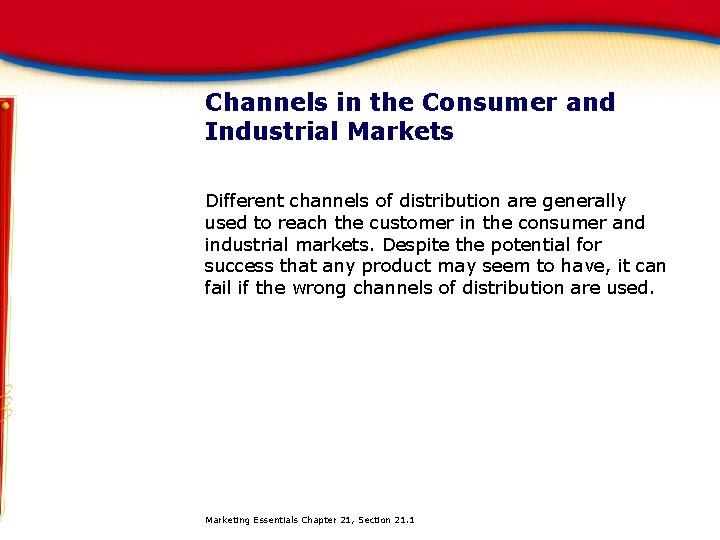 Channels in the Consumer and Industrial Markets

Different channels of distribution are generally used to reach the customer in the consumer and industrial markets. Despite the potential for success that any product may seem to have, it can fail if the wrong channels of distribution are used.

Marketing Essentials Chapter 21, Section 21.1